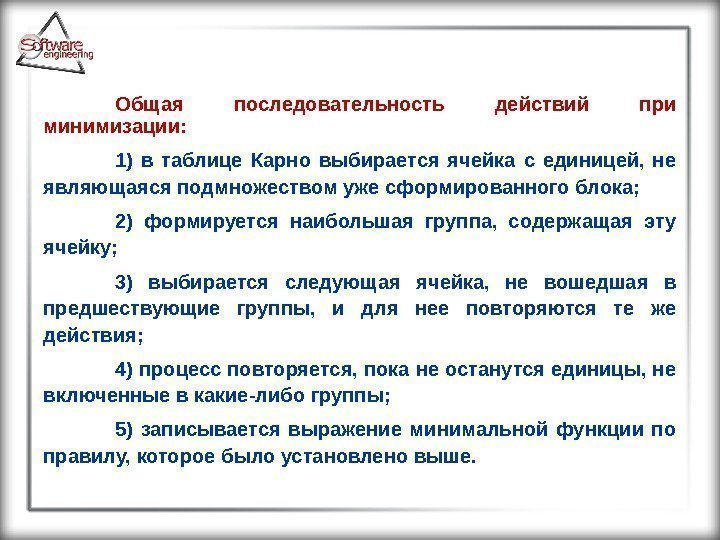 Software engineering

Общая последовательность действий при минимизации:

1) в таблице Карно выбирается ячейка с единицей, не являющаяся подмножеством уже сформированного блока;

2) формируется наибольшая группа, содержащая эту ячейку;

3) выбирается следующая ячейка, не вошедшая в предшествующие группы, и для нее повторяются те же действия;

4) процесс повторяется, пока не останутся единицы, не включенные в какие-либо группы;

5) записывается выражение минимальной функции по правилу, которое было установлено выше.